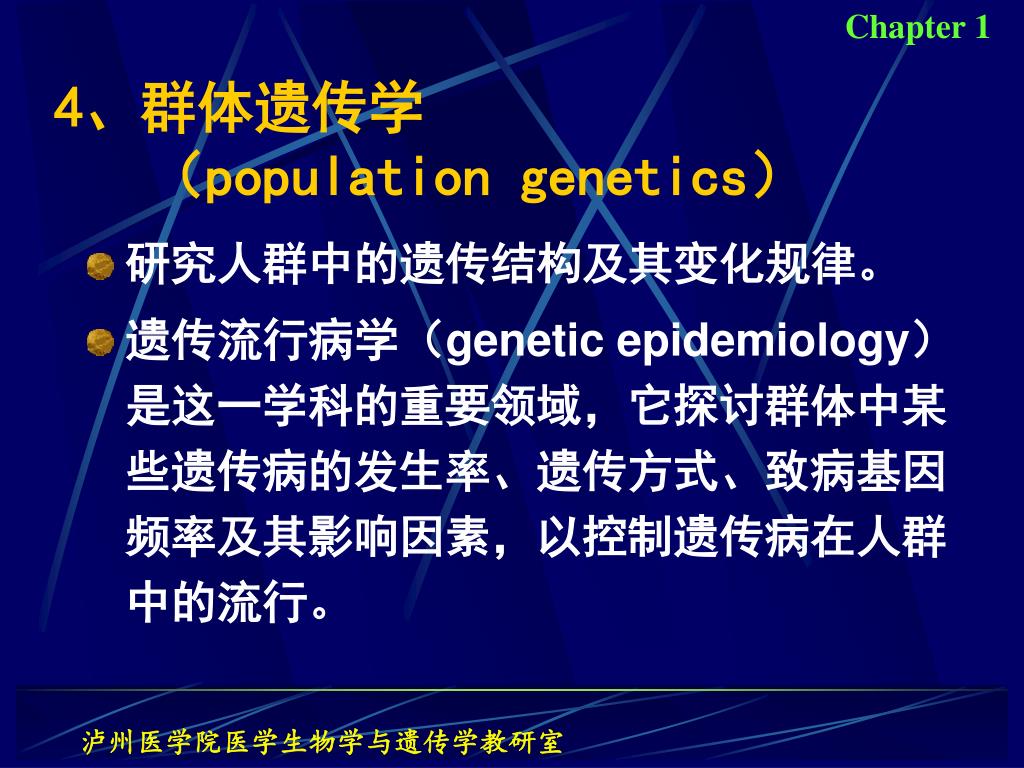 Chapter 1

4、群体遗传学
（population genetics）

研究人群中的遗传结构及其变化规律。

遗传流行病学（genetic epidemiology）是这一学科的重要领域，它探讨群体中某些遗传病的发生率、遗传方式、致病基因频率及其影响因素，以控制遗传病在人群中的流行。

泸州医学院医学生物学与遗传学教研室